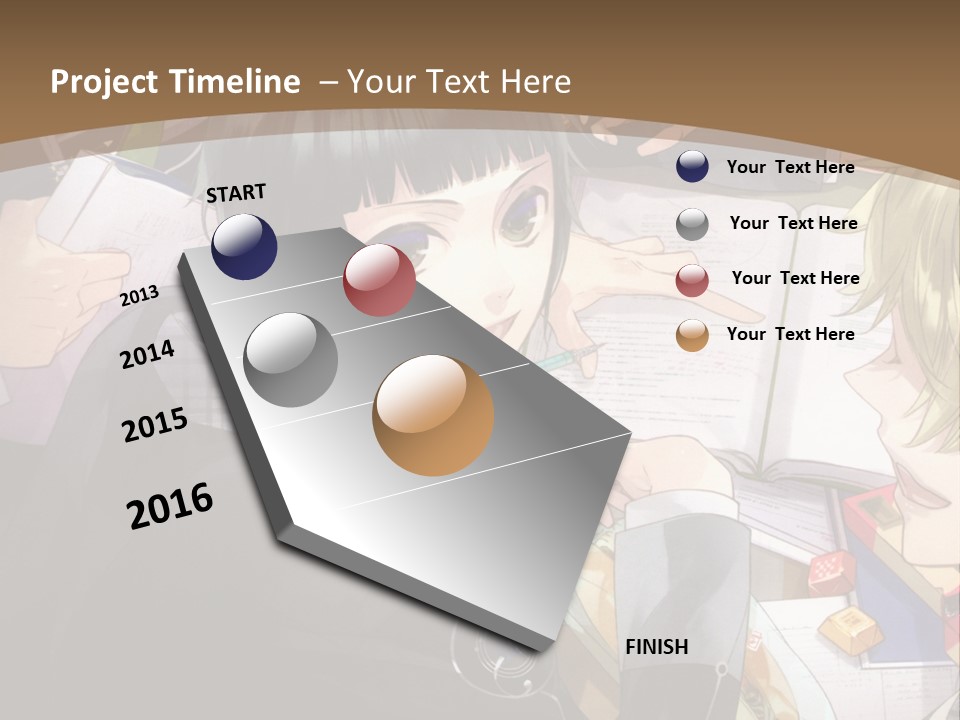 Project Timeline – Your Text Here

START

2013

2014

2015

2016

FINISH

Your Text Here

Your Text Here

Your Text Here

Your Text Here